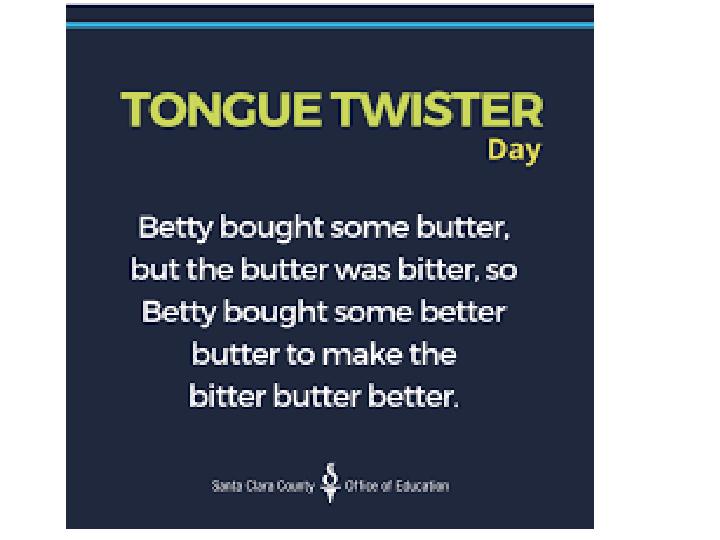 TONGUE TWISTER
Day

Betty bought some butter, but the butter was bitter, so Betty bought some better butter to make the bitter butter better.

Santa Clara County Office of Education